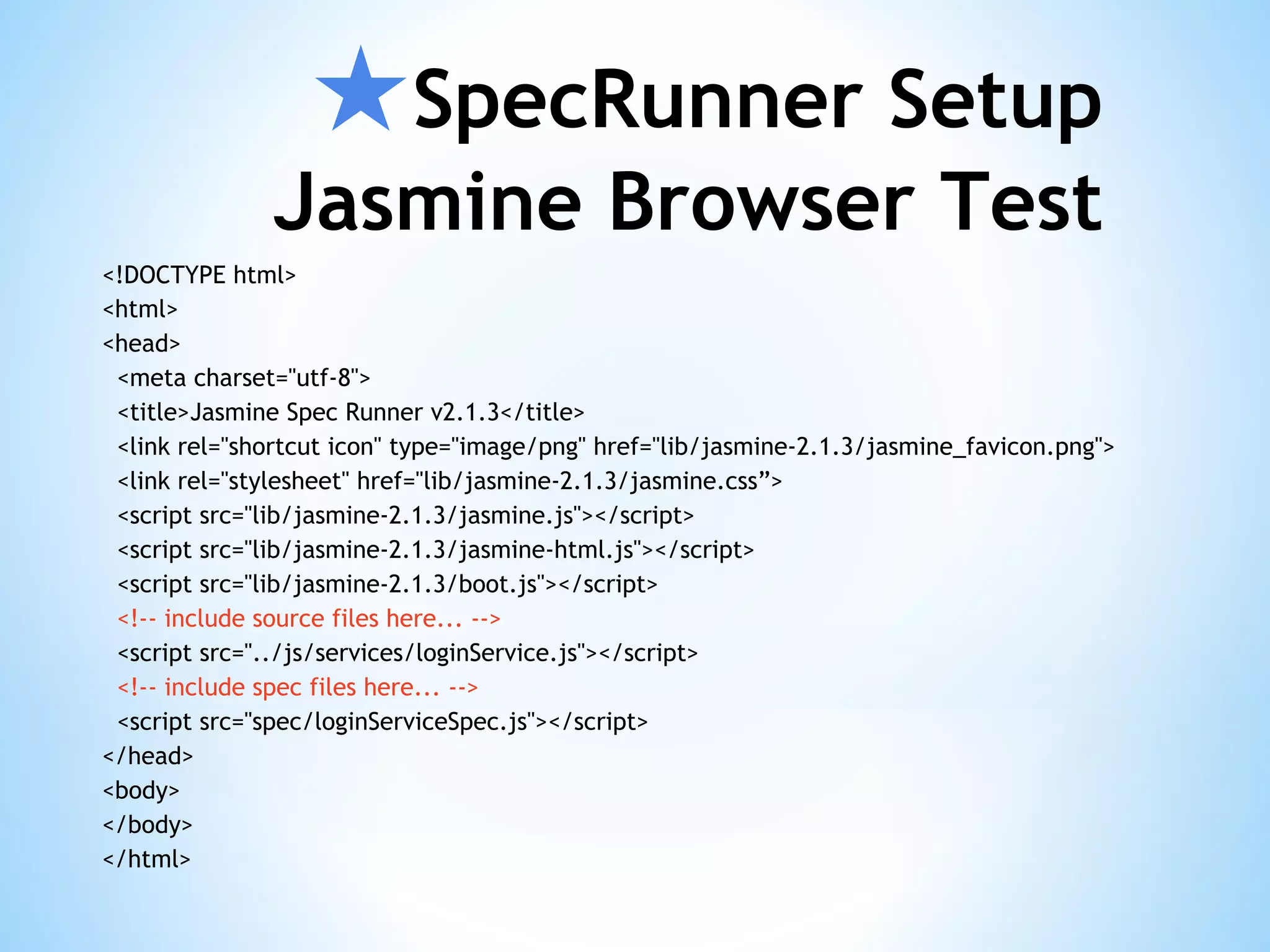 ★SpecRunner Setup
Jasmine Browser Test

<!DOCTYPE html>
<html>
<head>
  <meta charset="utf-8">
  <title>Jasmine Spec Runner v2.1.3</title>
  <link rel="shortcut icon" type="image/png" href="lib/jasmine-2.1.3/jasmine_favicon.png">
  <link rel="stylesheet" href="lib/jasmine-2.1.3/jasmine.css”>
  <script src="lib/jasmine-2.1.3/jasmine.js"></script>
  <script src="lib/jasmine-2.1.3/jasmine-html.js"></script>
  <script src="lib/jasmine-2.1.3/boot.js"></script>
  <!-- include source files here... -->
  <script src="../js/services/loginService.js"></script>
  <!-- include spec files here... -->
  <script src="spec/loginServiceSpec.js"></script>
</head>
<body>
</body>
</html>